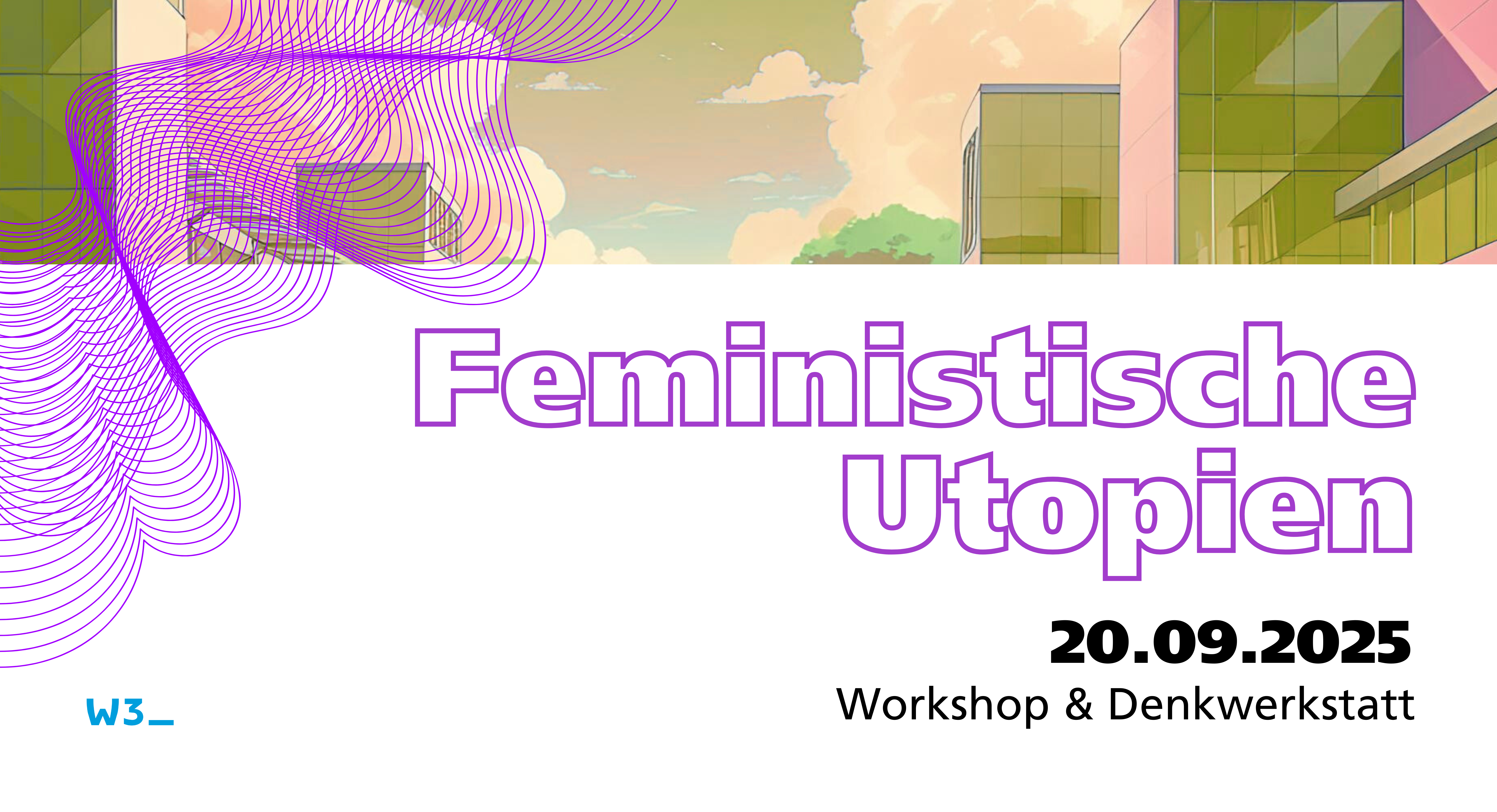 Feministische Utopien

20.09.2025

Workshop & Denkwerkstatt

W3_